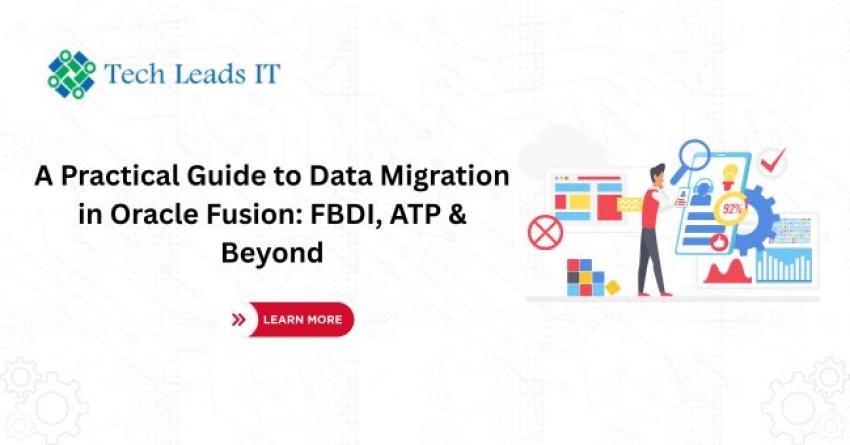 Tech Leads IT

A Practical Guide to Data Migration in Oracle Fusion: FBDI, ATP & Beyond

LEARN MORE

92%